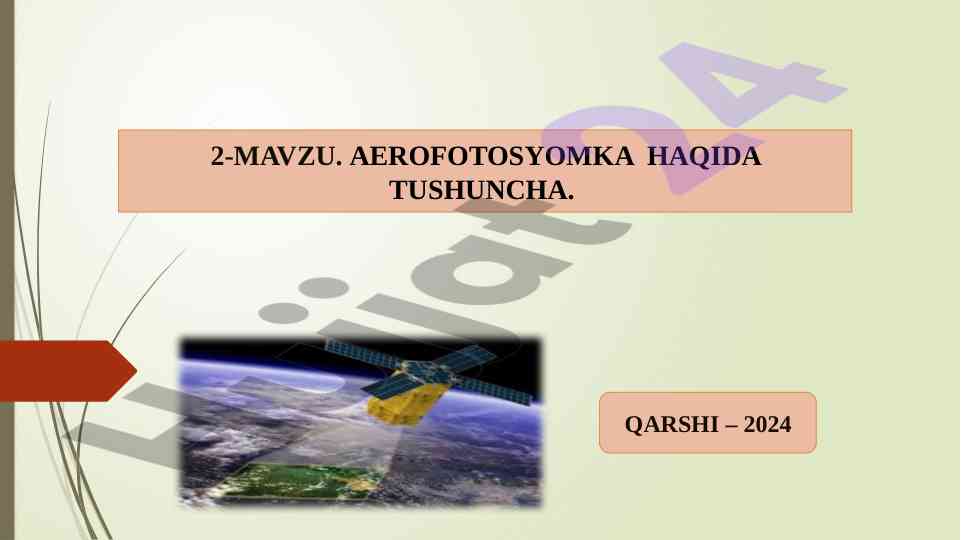 2-MAVZU. AEROFOTOSYOMKA HAQIDA TUSHUNCHA.

QARSHI – 2024

Hujjat24